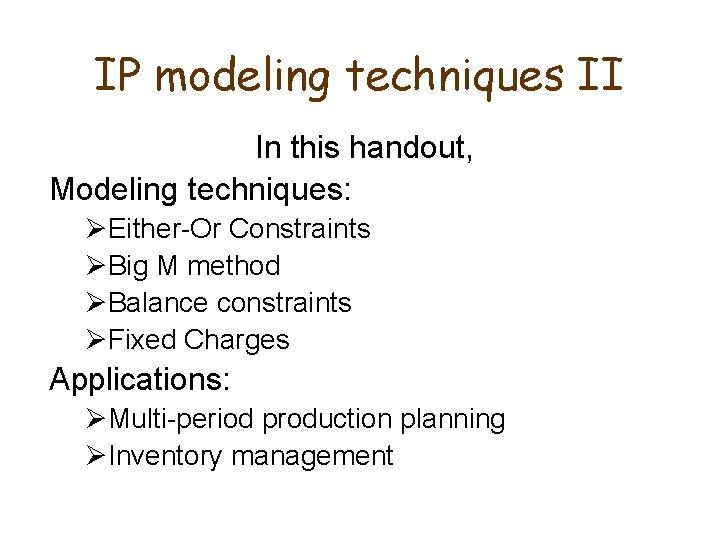 IP modeling techniques II

In this handout,

Modeling techniques:

➢Either-Or Constraints
➢Big M method
➢Balance constraints
➢Fixed Charges

Applications:

➢Multi-period production planning
➢Inventory management